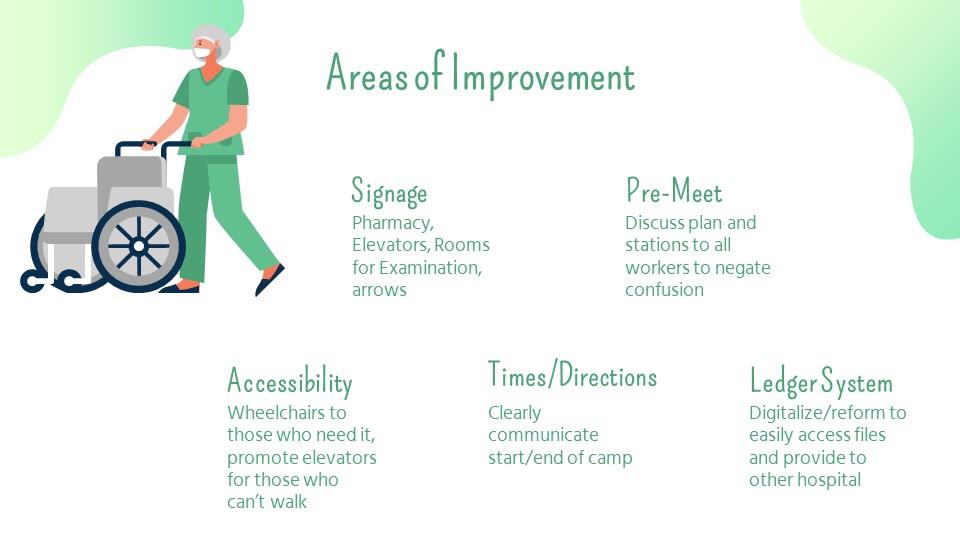 Areas of Improvement

Signage
Pharmacy, Elevators, Rooms for Examination, arrows

Pre-Meet
Discuss plan and stations to all workers to negate confusion

Accessibility
Wheelchairs to those who need it, promote elevators for those who can't walk

Times/Directions
Clearly communicate start/end of camp

Ledger System
Digitalize/reform to easily access files and provide to other hospital